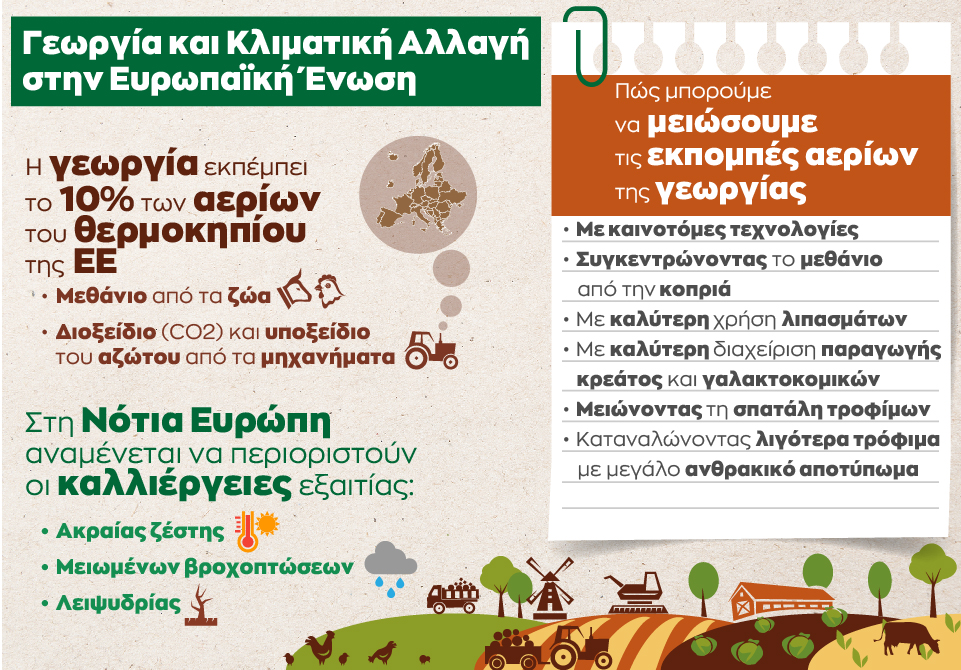 Γεωργία και Κλιματική Αλλαγή στην Ευρωπαϊκή Ένωση

Η γεωργία εκπέμπει το 10% των αερίων του θερμοκηπίου της ΕΕ

• Μεθάνιο από τα ζώα
• Διοξείδιο (CO2) και υποξείδιο του αζώτου από τα μηχανήματα

Στη Νότια Ευρώπη αναμένεται να περιοριστούν οι καλλιέργειες εξαιτίας:

• Ακραίας ζέστης
• Μειωμένων βροχοπτώσεων
• Λειψυδρίας

Πώς μπορούμε να μειώσουμε τις εκπομπές αερίων της γεωργίας

• Με καινοτόμες τεχνολογίες
• Συγκεντρώνοντας το μεθάνιο από την κοπριά
• Με καλύτερη χρήση λιπασμάτων
• Με καλύτερη διαχείριση παραγωγής κρέατος και γαλακτοκομικών
• Μειώνοντας τη σπατάλη τροφίμων
• Καταναλώνοντας λιγότερα τρόφιμα με μεγάλο ανθρακικό αποτύπωμα